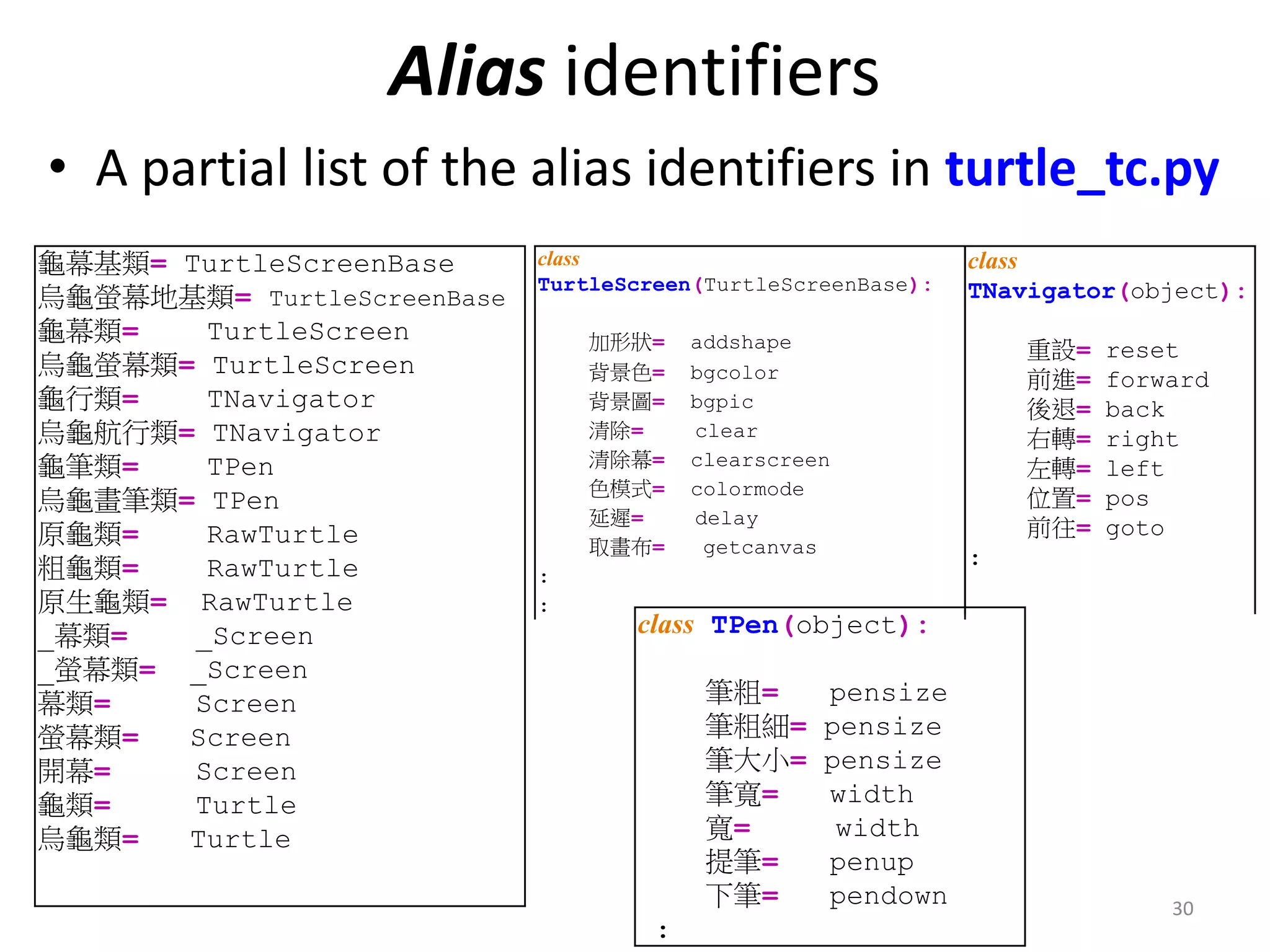 Alias identifiers

• A partial list of the alias identifiers in turtle_tc.py

龜幕基類= TurtleScreenBase
烏龜螢幕地基類= TurtleScreenBase
龜幕類= TurtleScreen
烏龜螢幕類= TurtleScreen
龜行類= TNavigator
烏龜航行類= TNavigator
龜筆類= TPen
烏龜畫筆類= TPen
原龜類= RawTurtle
粗龜類= RawTurtle
原生龜類= RawTurtle
_幕類= _Screen
_螢幕類= _Screen
幕類= Screen
螢幕類= Screen
開幕= Screen
龜類= Turtle
烏龜類= Turtle

class TurtleScreen(TurtleScreenBase):

加形狀= addshape
背景色= bgcolor
背景圖= bgpic
清除= clear
清除幕= clearscreen
色模式= colormode
延遲= delay
取畫布= getcanvas
:
:

class TNavigator(object):

重設= reset
前進= forward
後退= back
右轉= right
左轉= left
位置= pos
前往= goto
:

class TPen(object):

筆粗= pensize
筆粗細= pensize
筆大小= pensize
筆寬= width
寬= width
提筆= penup
下筆= pendown
:

30